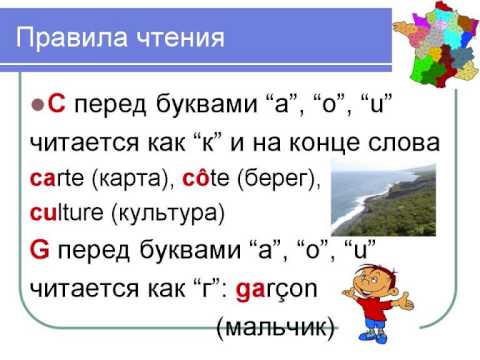 Правила чтения

C перед буквами “a”, “o”, “u” читается как “к” и на конце слова carte (карта), côte (берег), culture (культура)

G перед буквами “a”, “o”, “u” читается как “г”: garçon (мальчик)